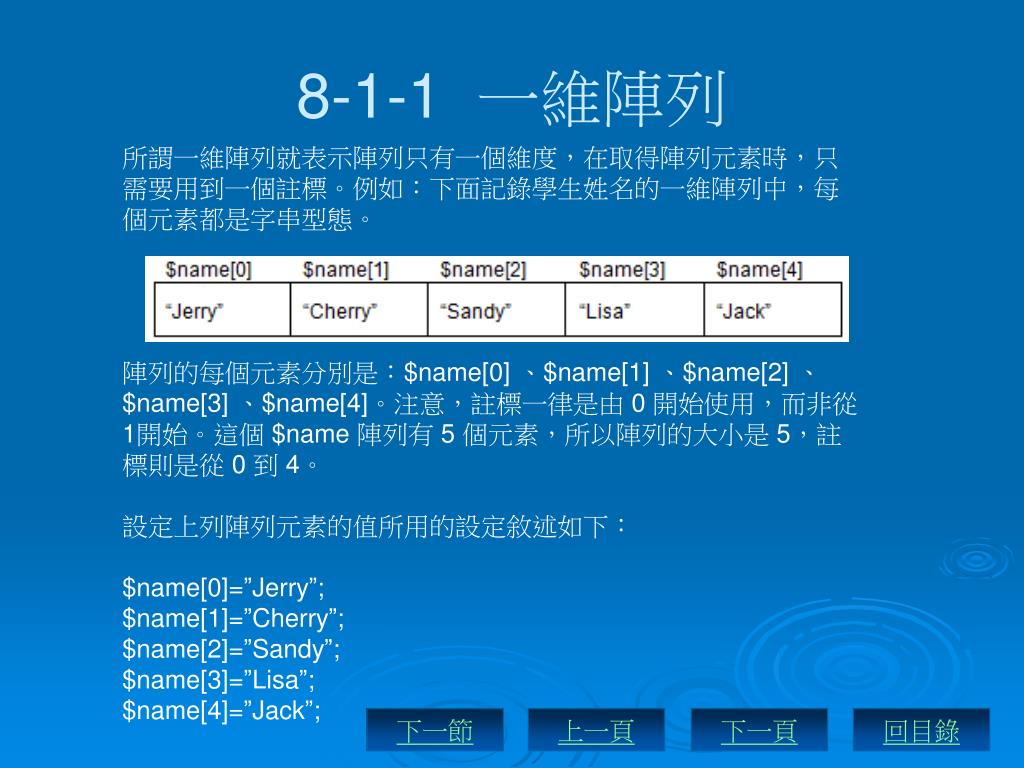 8-1-1 一維陣列

所謂一維陣列就表示陣列只有一個維度，在取得陣列元素時，只需要用到一個註標。例如：下面記錄學生姓名的一維陣列中，每個元素都是字串型態。

| \$name[0] | \$name[1] | \$name[2] | \$name[3] | \$name[4] |
|---|---|---|---|---|
| “Jerry” | “Cherry” | “Sandy” | “Lisa” | “Jack” |

陣列的每個元素分別是：\$name[0] 、\$name[1] 、\$name[2] 、\$name[3] 、\$name[4]。注意，註標一律是由 0 開始使用，而非從1開始。這個 \$name 陣列有 5 個元素，所以陣列的大小是 5，註標則是從 0 到 4。

設定上列陣列元素的值所用的設定敘述如下：

\$name[0]=”Jerry”;
\$name[1]=”Cherry”;
\$name[2]=”Sandy”;
\$name[3]=”Lisa”;
\$name[4]=”Jack”;

下一節 上一頁 下一頁 回目錄